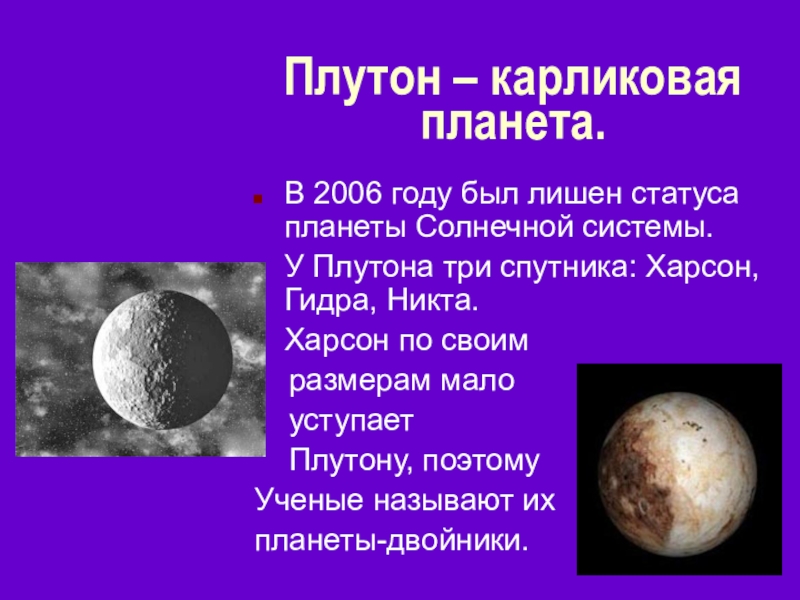 Плутон – карликовая планета.

В 2006 году был лишен статуса планеты Солнечной системы.

У Плутона три спутника: Харсон, Гидра, Никта.

Харсон по своим размерам мало уступает Плутону, поэтому Ученые называют их планеты-двойники.